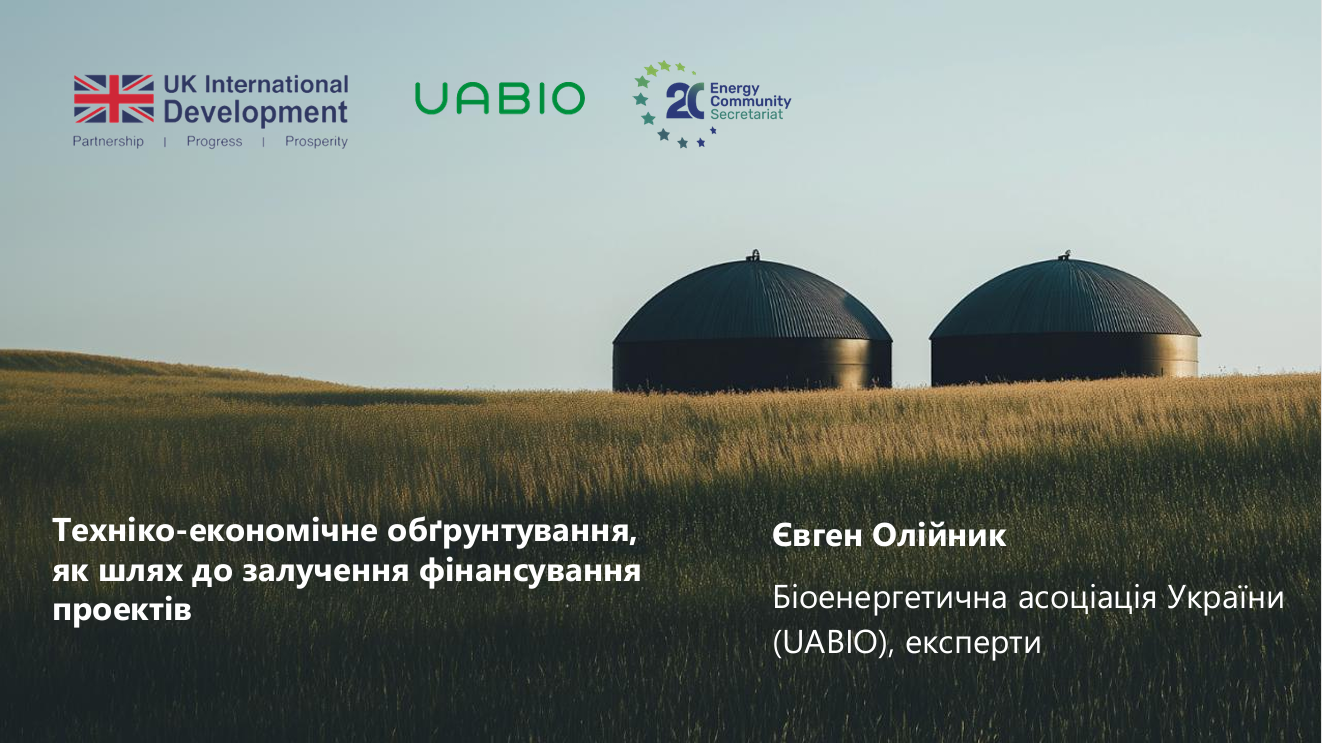 UK International Development
Partnership | Progress | Prosperity

UABIO

20 Energy Community Secretariat

Техніко-економічне обґрунтування, як шлях до залучення фінансування проектів

Євген Олійник

Біоенергетична асоціація України (UABIO), експерти